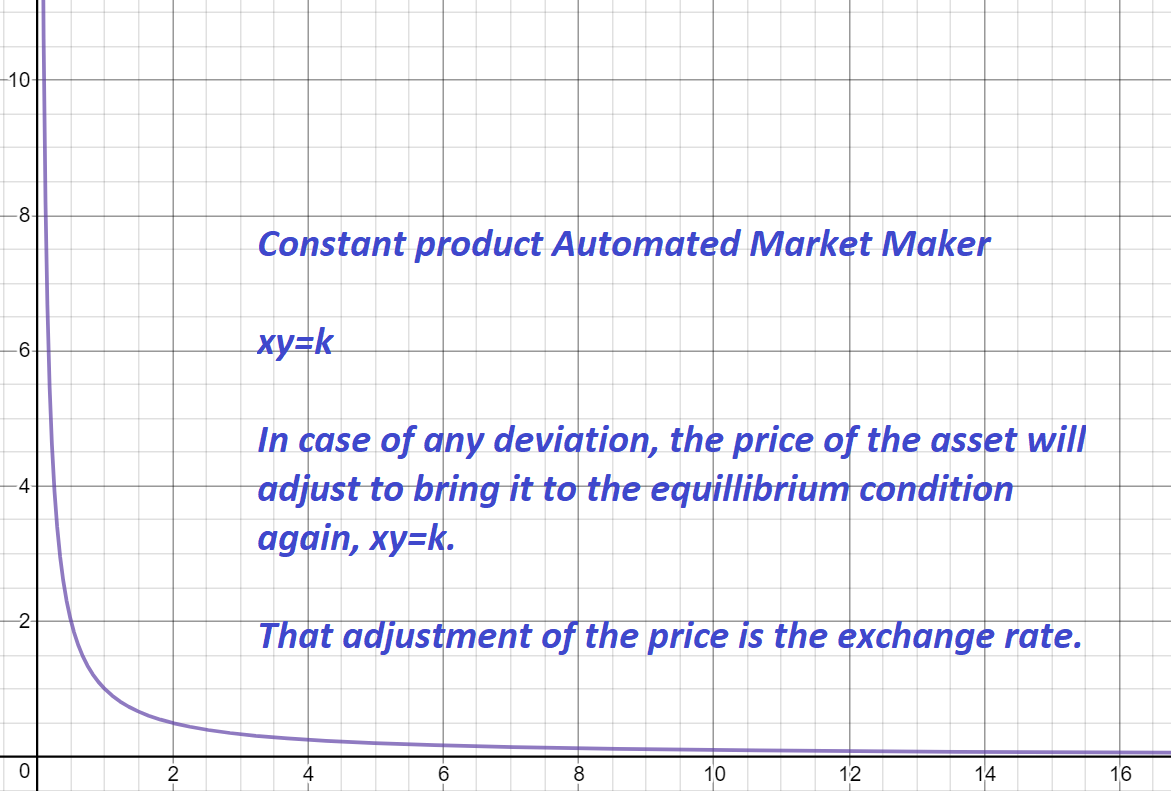 10
8
6
4
2
0
2
4
6
8
10
12
14
16

Constant product Automated Market Maker

xy=k

In case of any deviation, the price of the asset will adjust to bring it to the equillibrium condition again, xy=k.

That adjustment of the price is the exchange rate.